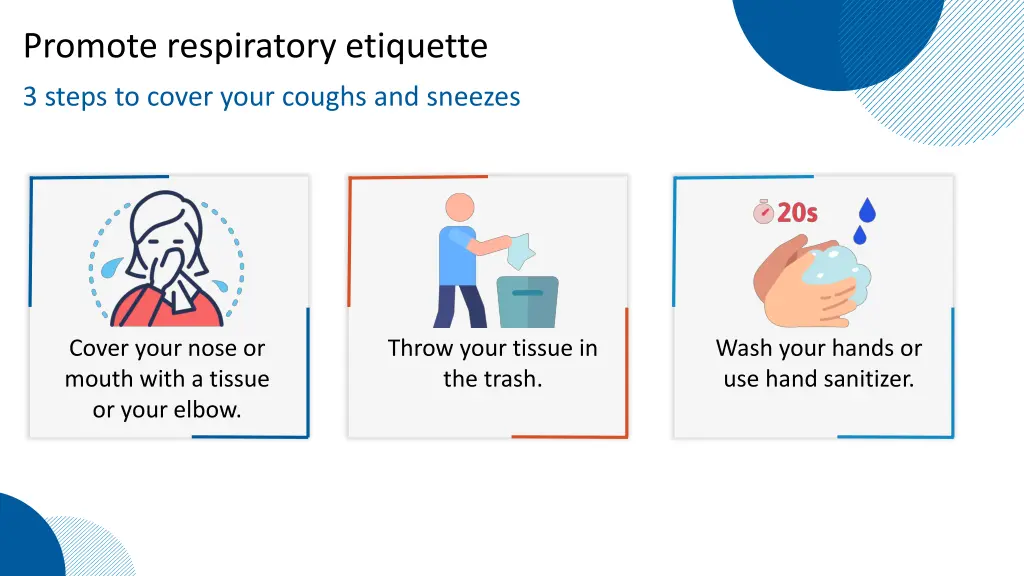 Promote respiratory etiquette

3 steps to cover your coughs and sneezes

Cover your nose or mouth with a tissue or your elbow.

Throw your tissue in the trash.

20s

Wash your hands or use hand sanitizer.